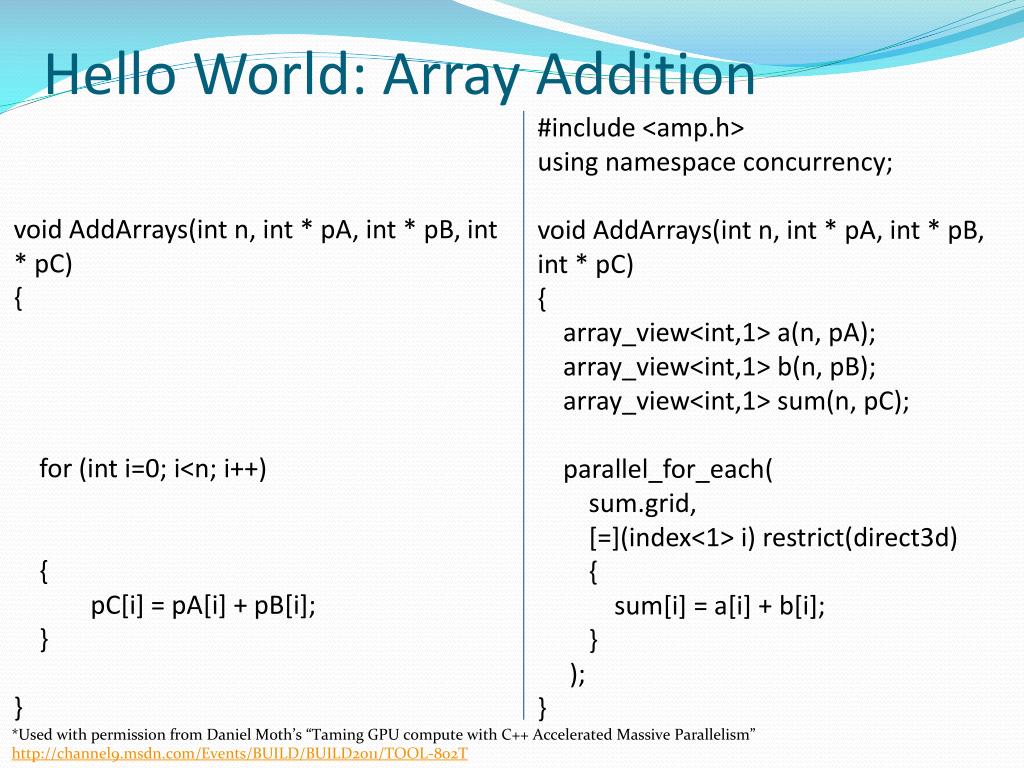 Hello World: Array Addition

void AddArrays(int n, int * pA, int * pB, int * pC)
{

for (int i=0; i<n; i++)

{
pC[i] = pA[i] + pB[i];
}

}

#include <amp.h>
using namespace concurrency;

void AddArrays(int n, int * pA, int * pB, int * pC)
{
array_view<int,1> a(n, pA);
array_view<int,1> b(n, pB);
array_view<int,1> sum(n, pC);

parallel_for_each(
sum.grid,
[=](index<1> i) restrict(direct3d)
{
sum[i] = a[i] + b[i];
}
);
}

*Used with permission from Daniel Moth's "Taming GPU compute with C++ Accelerated Massive Parallelism"
http://channel9.msdn.com/Events/BUILD/BUILD2011/TOOL-802T